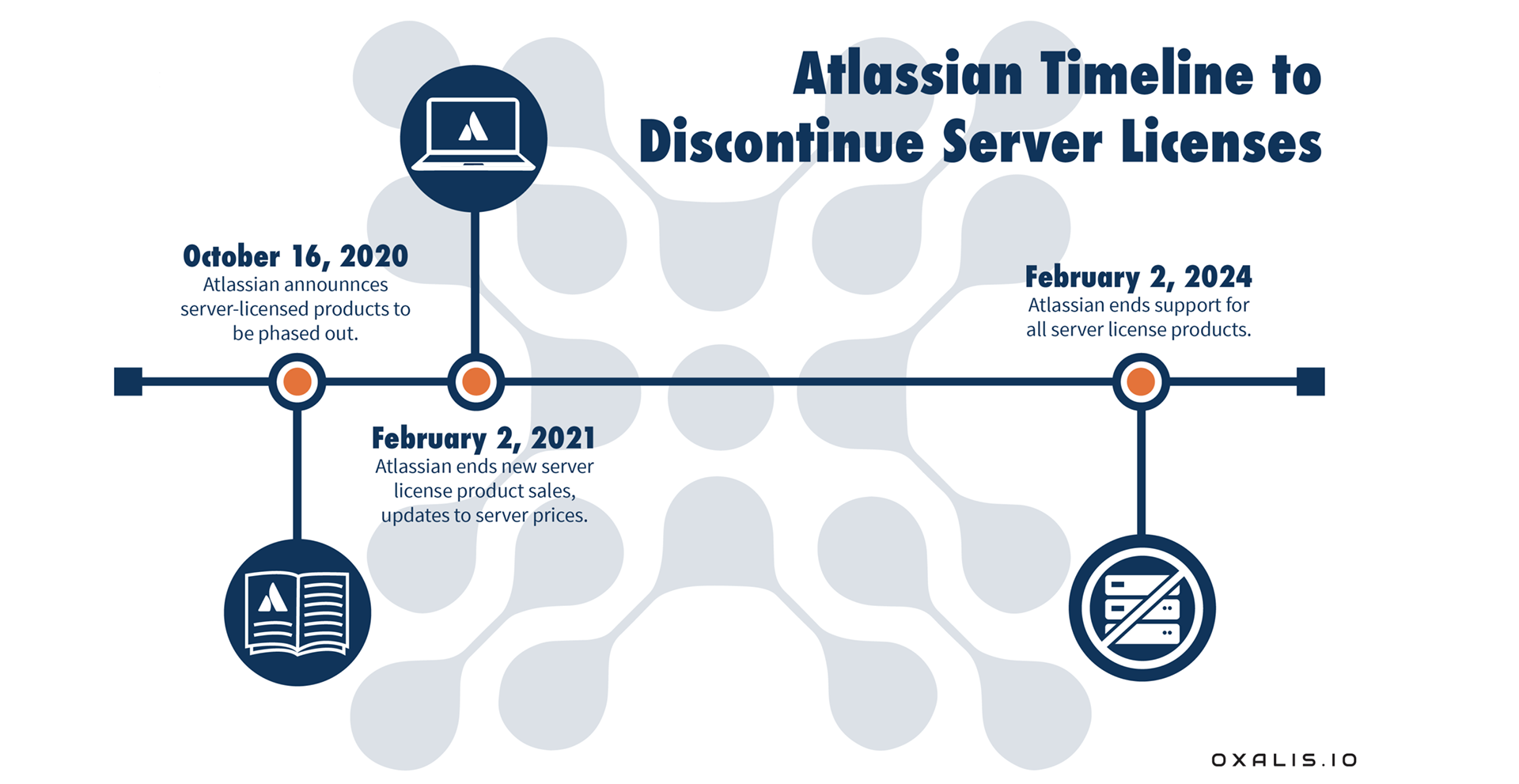 Atlassian Timeline to Discontinue Server Licenses

October 16, 2020
Atlassian announnces server-licensed products to be phased out.

February 2, 2021
Atlassian ends new server license product sales, updates to server prices.

February 2, 2024
Atlassian ends support for all server license products.

OXALIS.IO